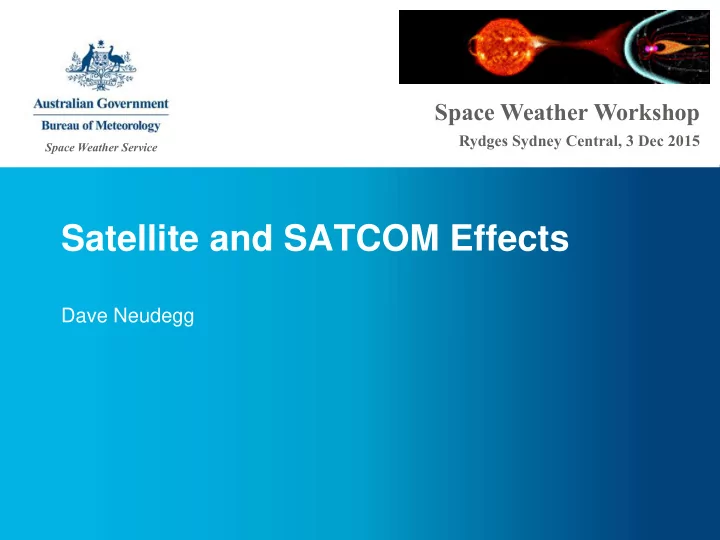 Australian Government
Bureau of Meteorology
Space Weather Service

Space Weather Workshop
Rydges Sydney Central, 3 Dec 2015

Satellite and SATCOM Effects

Dave Neudegg